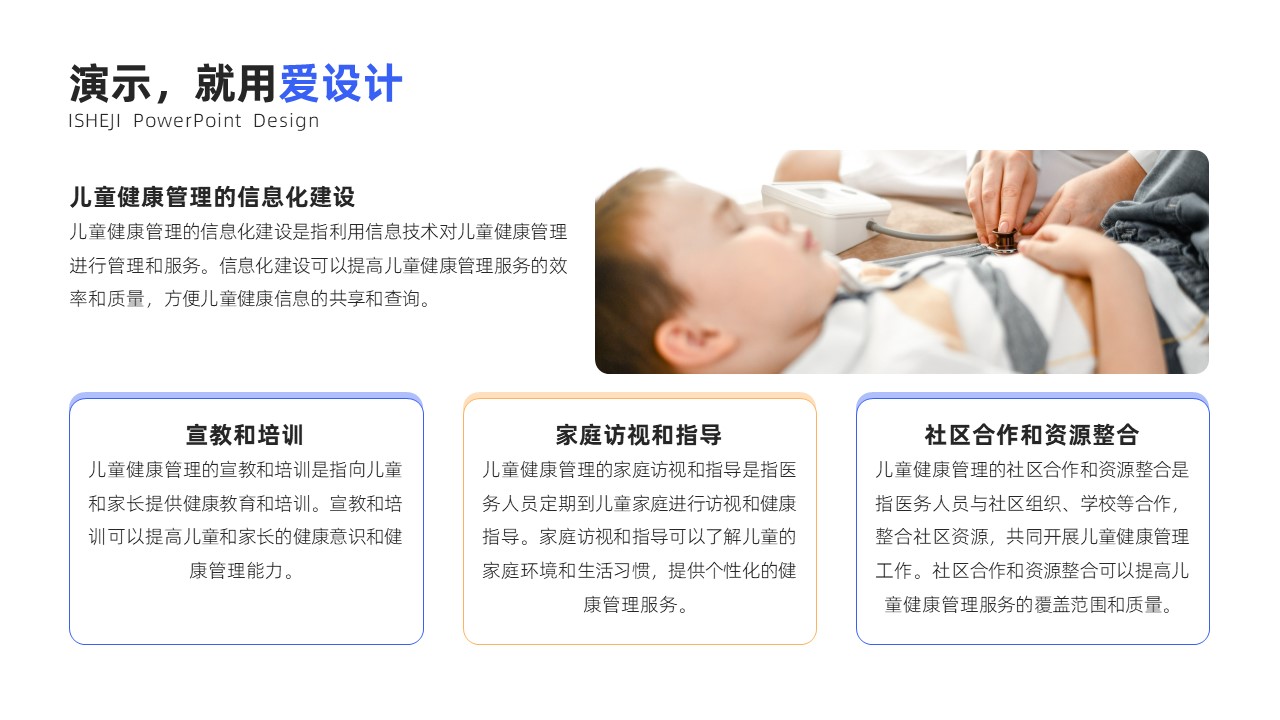 演示，就用爱设计
ISHEJI PowerPoint Design

儿童健康管理的信息化建设
儿童健康管理的信息化建设是指利用信息技术对儿童健康管理进行管理和服务。信息化建设可以提高儿童健康管理服务的效率和质量，方便儿童健康信息的共享和查询。

宣教和培训
儿童健康管理的宣教和培训是指向儿童和家长提供健康教育和培训。宣教和培训可以提高儿童和家长的健康意识和健康管理能力。

家庭访视和指导
儿童健康管理的家庭访视和指导是指医务人员定期到儿童家庭进行访视和健康指导。家庭访视和指导可以了解儿童的家庭环境和生活习惯，提供个性化的健康管理服务。

社区合作和资源整合
儿童健康管理的社区合作和资源整合是指医务人员与社区组织、学校等合作，整合社区资源，共同开展儿童健康管理工作。社区合作和资源整合可以提高儿童健康管理服务的覆盖范围和质量。